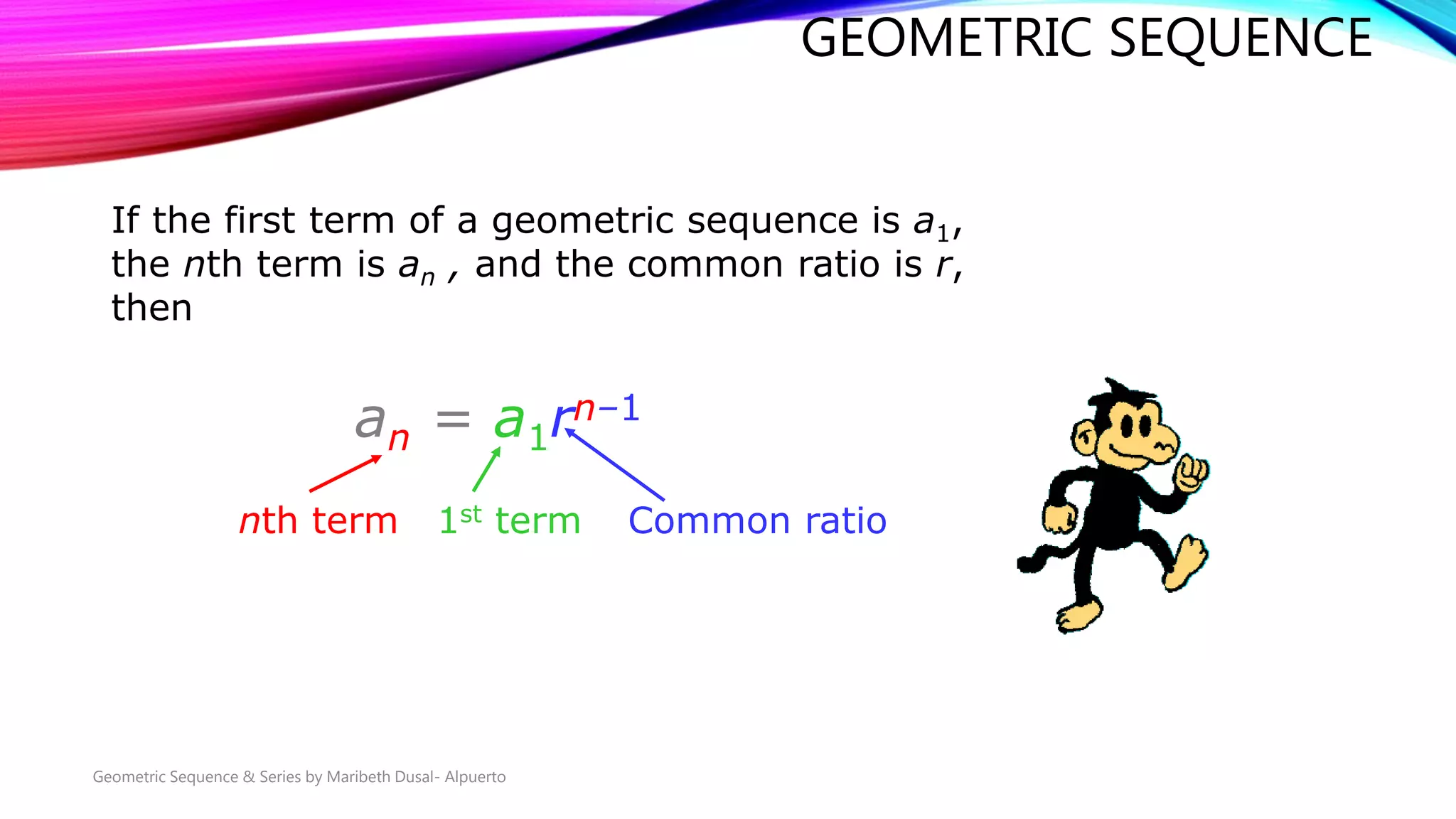 GEOMETRIC SEQUENCE

If the first term of a geometric sequence is $a_1$, the $n$th term is $a_n$ , and the common ratio is $r$, then

$a_n = a_1 r^{n-1}$

$n$th term 1st term Common ratio

Geometric Sequence & Series by Maribeth Dusal- Alpuerto